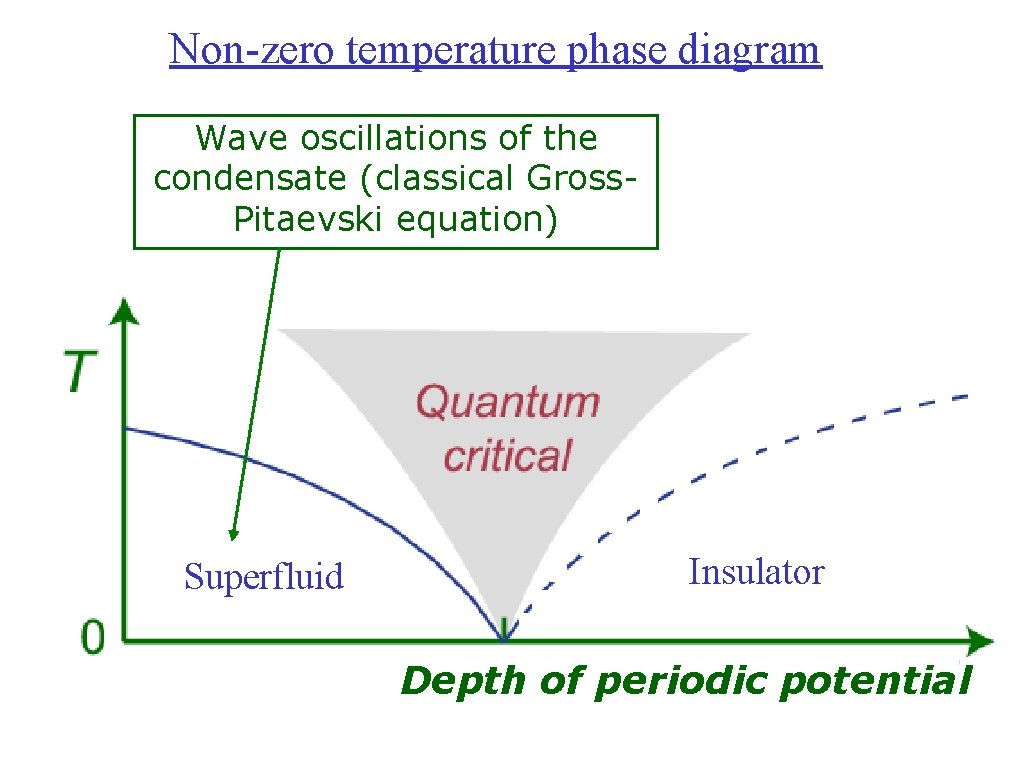 Non-zero temperature phase diagram

Wave oscillations of the condensate (classical Gross-Pitaevski equation)

T

Quantum critical

Superfluid

Insulator

0

Depth of periodic potential